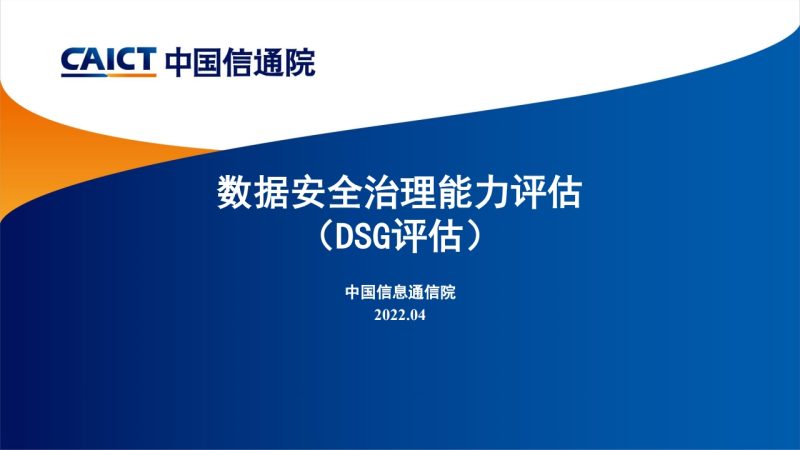 CAICT 中国信通院

数据安全治理能力评估
（DSG评估）

中国信息通信院
2022.04